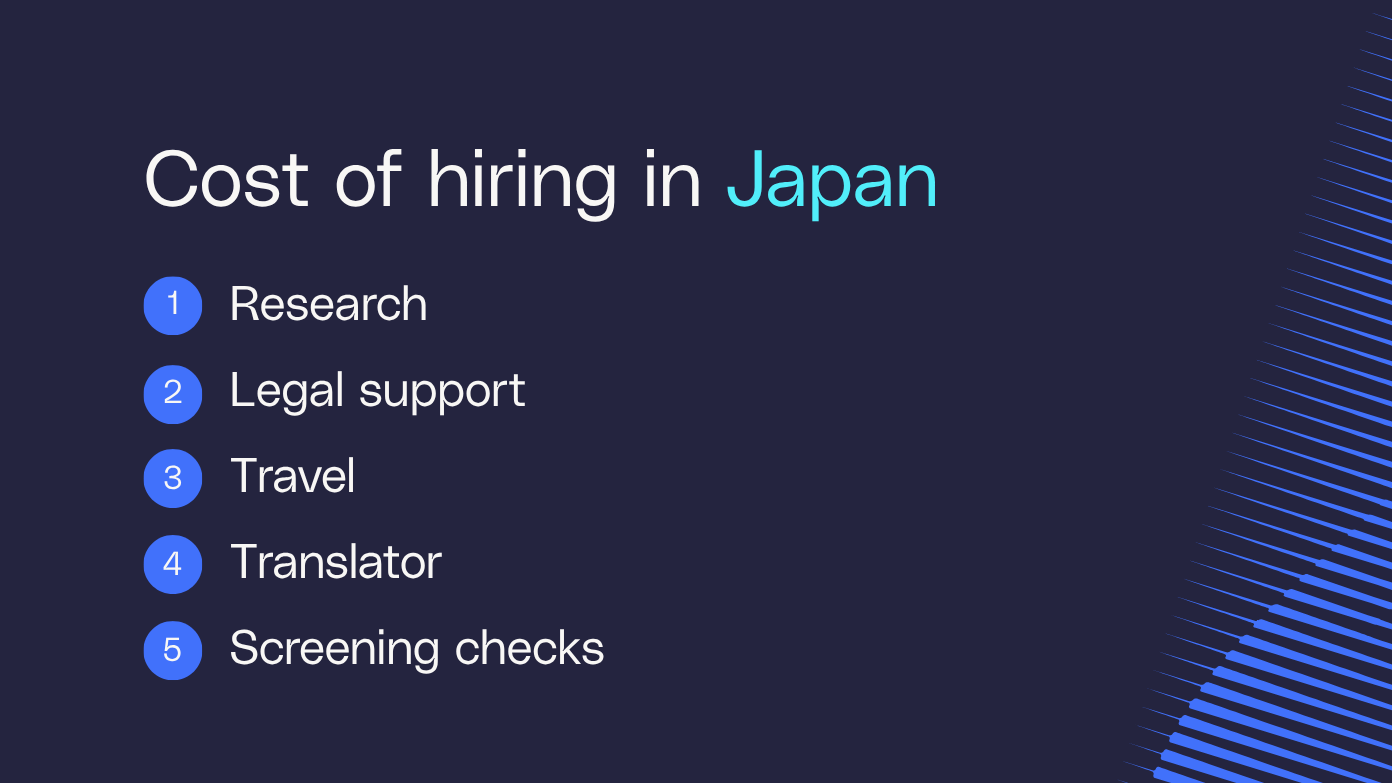 Cost of hiring in Japan

1 Research
2 Legal support
3 Travel
4 Translator
5 Screening checks